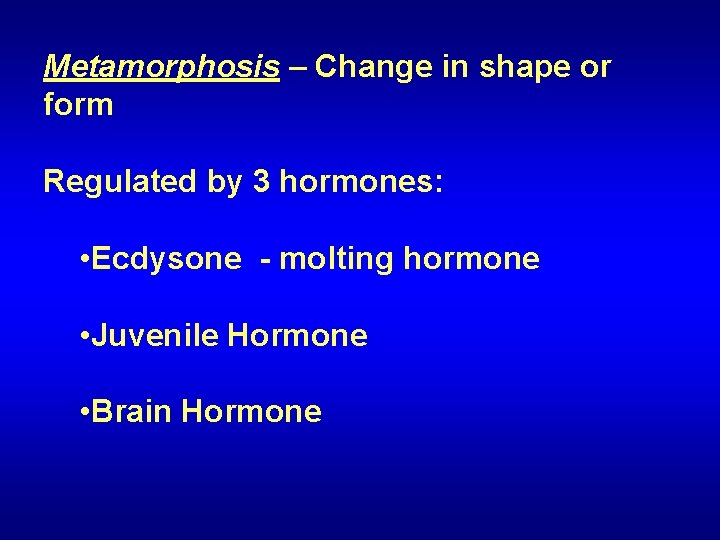 Metamorphosis – Change in shape or form

Regulated by 3 hormones:

•Ecdysone - molting hormone

•Juvenile Hormone

•Brain Hormone